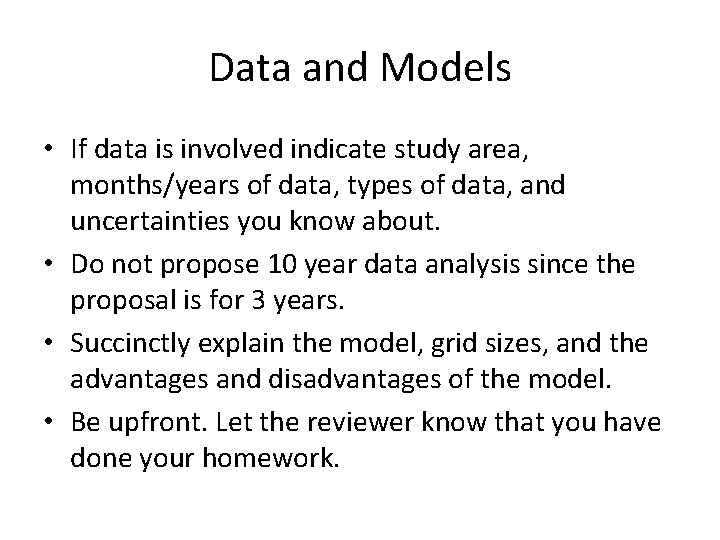 Data and Models

• If data is involved indicate study area, months/years of data, types of data, and uncertainties you know about.
• Do not propose 10 year data analysis since the proposal is for 3 years.
• Succinctly explain the model, grid sizes, and the advantages and disadvantages of the model.
• Be upfront. Let the reviewer know that you have done your homework.